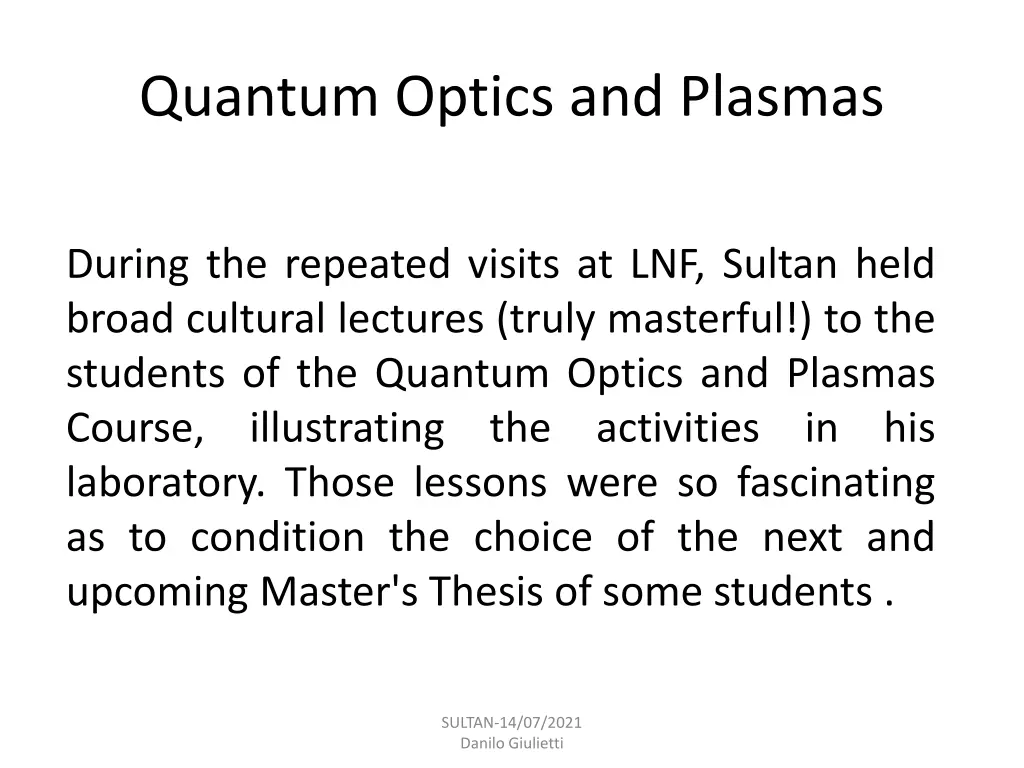 Quantum Optics and Plasmas

During the repeated visits at LNF, Sultan held broad cultural lectures (truly masterful!) to the students of the Quantum Optics and Plasmas Course, illustrating the activities in his laboratory. Those lessons were so fascinating as to condition the choice of the next and upcoming Master's Thesis of some students .

SULTAN-14/07/2021
Danilo Giulietti